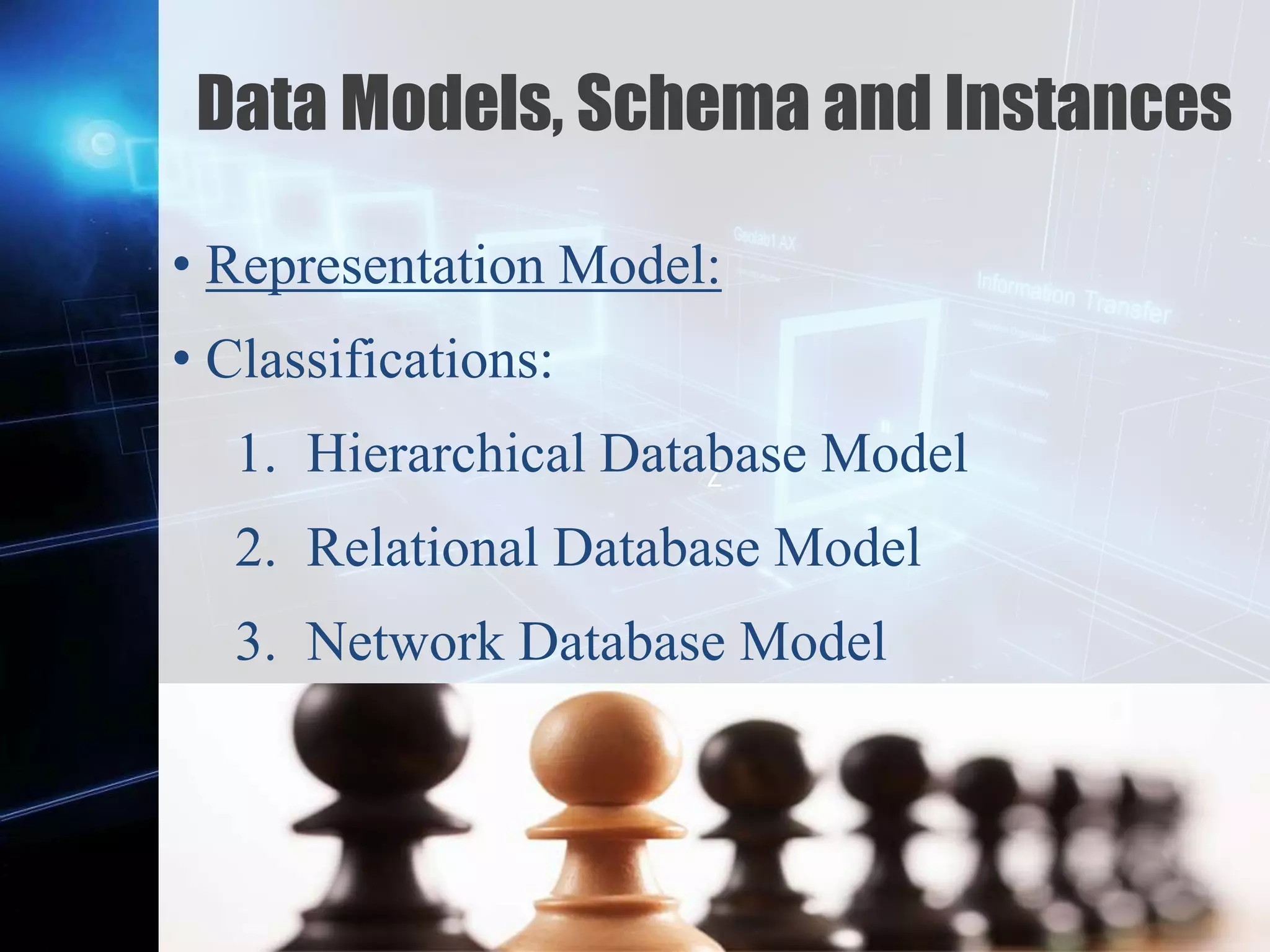 Data Models, Schema and Instances

• Representation Model:

• Classifications:

1. Hierarchical Database Model

2. Relational Database Model

3. Network Database Model

Geolab1 AX

Information Transfer